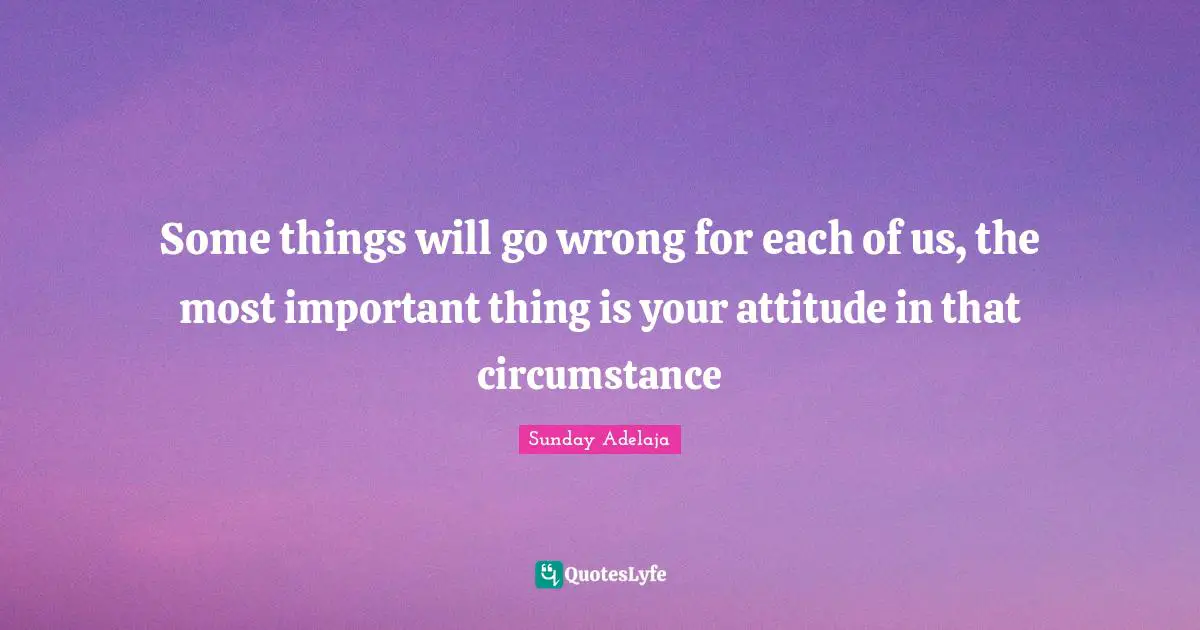 Some things will go wrong for each of us, the most important thing is your attitude in that circumstance

Sunday Adelaja

QuotesLyfe